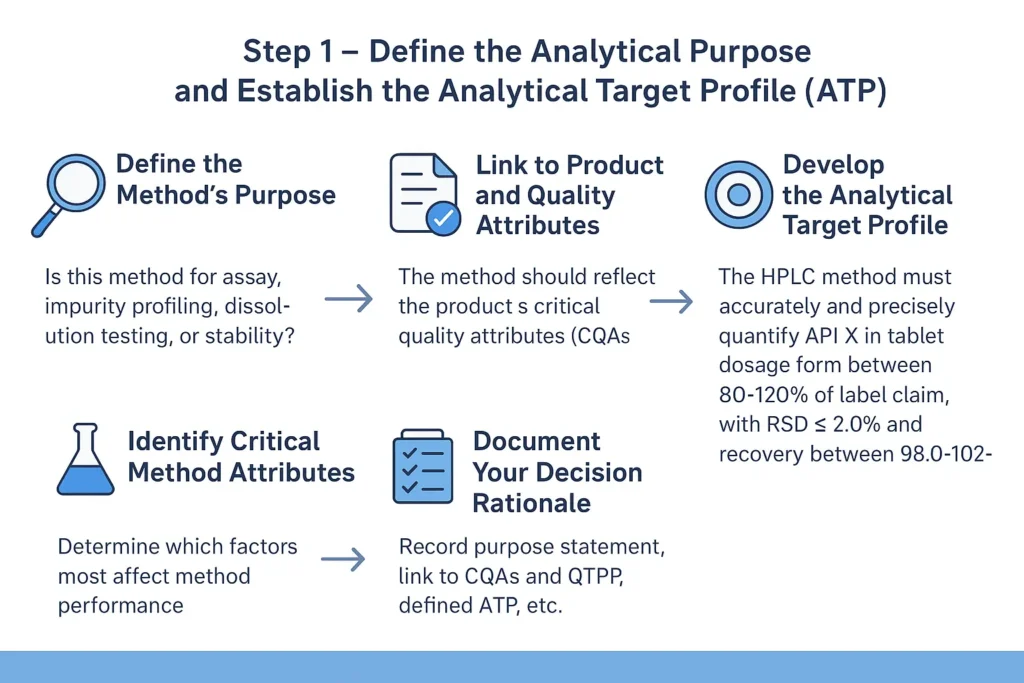 Step 1 – Define the Analytical Purpose and Establish the Analytical Target Profile (ATP)

Define the Method's Purpose

Is this method for assay, impurity profiling, dissolution testing, or stability?

Link to Product and Quality Attributes

The method should reflect the product s critical quality attributes (CQAs

Develop the Analytical Target Profile

The HPLC method must accurately and precisely quantify API X in tablet dosage form between 80-120% of label claim, with RSD ≤ 2.0% and recovery between 98.0-102-

Identify Critical Method Attributes

Determine which factors most affect method performance

Document Your Decision Rationale

Record purpose statement, link to CQAs and QTPP, defined ATP, etc.